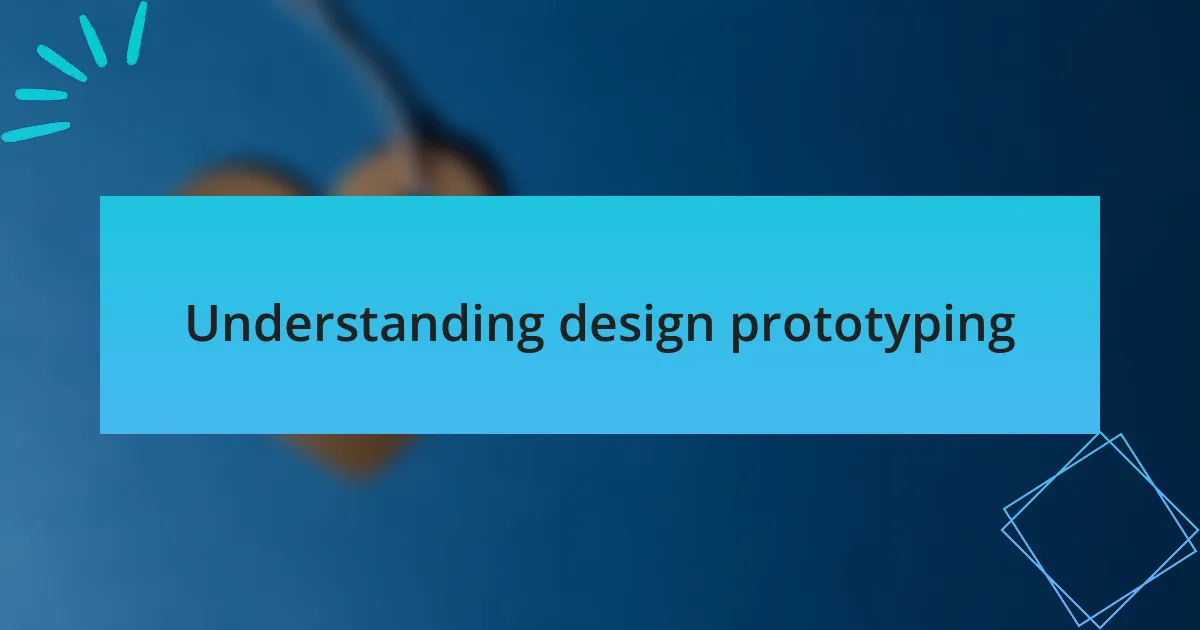 Understanding design prototyping